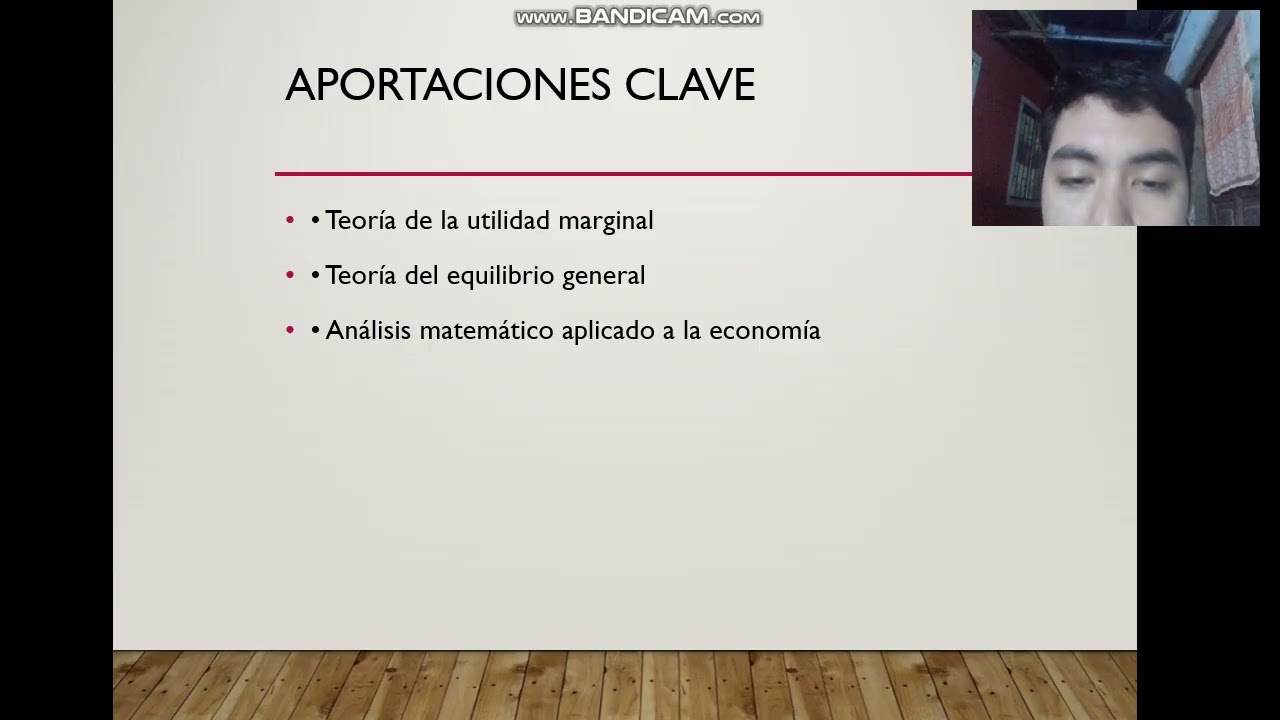 www.BANDICAM.com

APORTACIONES CLAVE

• • Teoría de la utilidad marginal
• • Teoría del equilibrio general
• • Análisis matemático aplicado a la economía